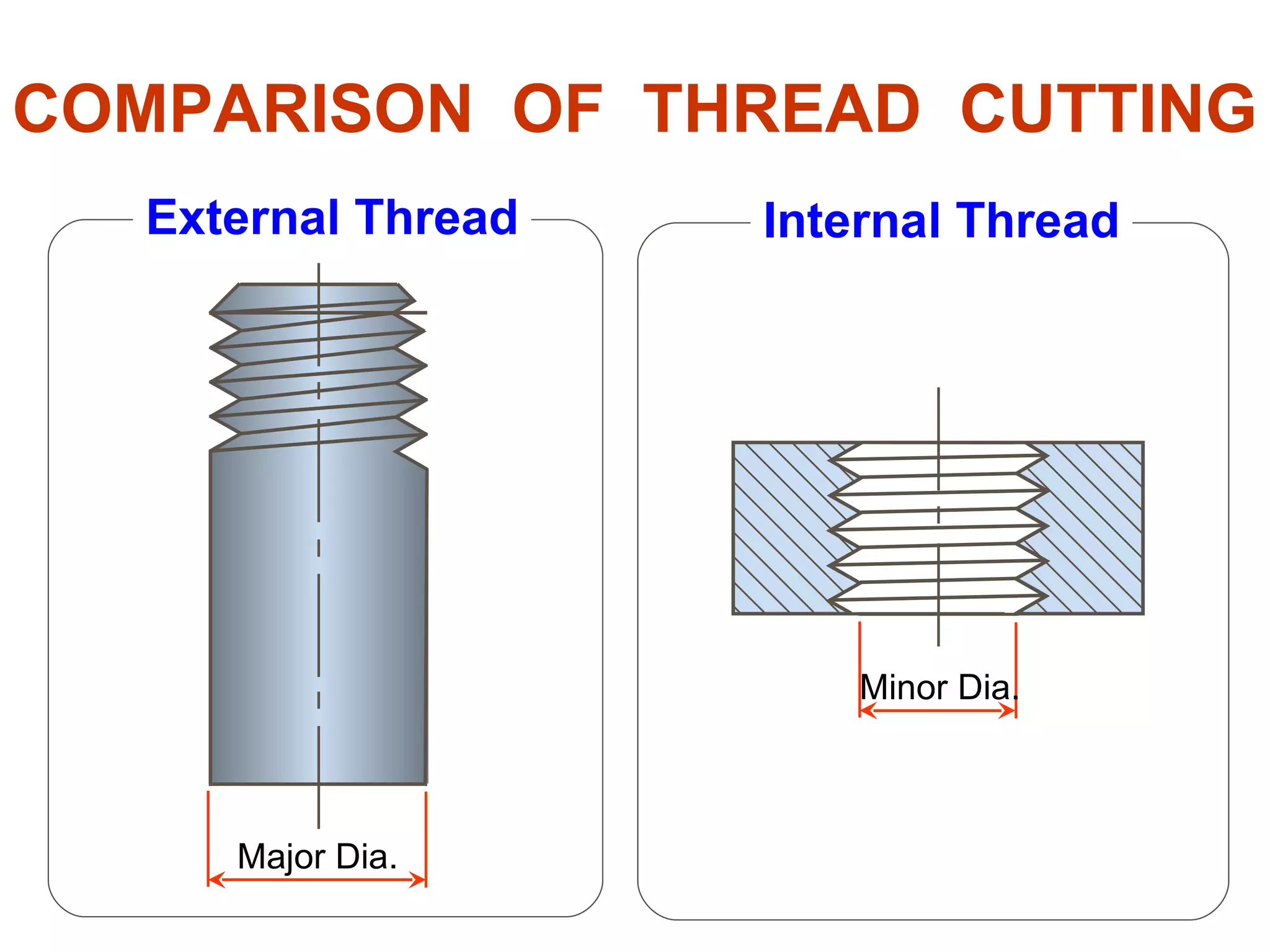 COMPARISON OF THREAD CUTTING

External Thread

Major Dia.

Internal Thread

Minor Dia.